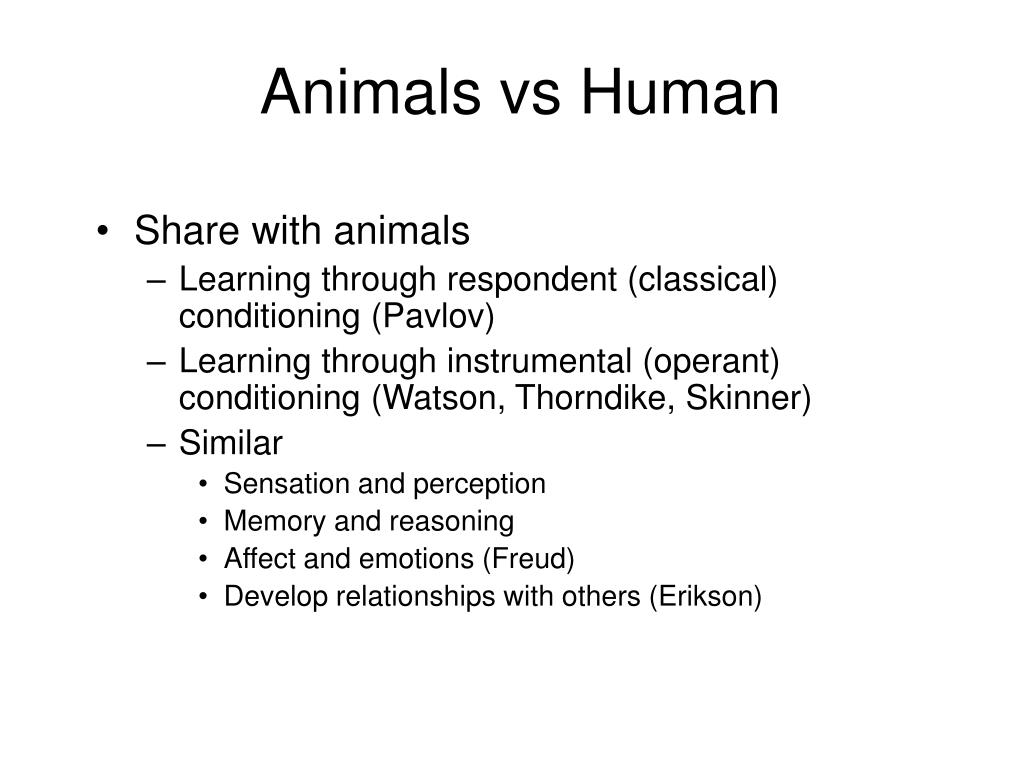 Animals vs Human

• Share with animals
– Learning through respondent (classical) conditioning (Pavlov)
– Learning through instrumental (operant) conditioning (Watson, Thorndike, Skinner)
– Similar
• Sensation and perception
• Memory and reasoning
• Affect and emotions (Freud)
• Develop relationships with others (Erikson)